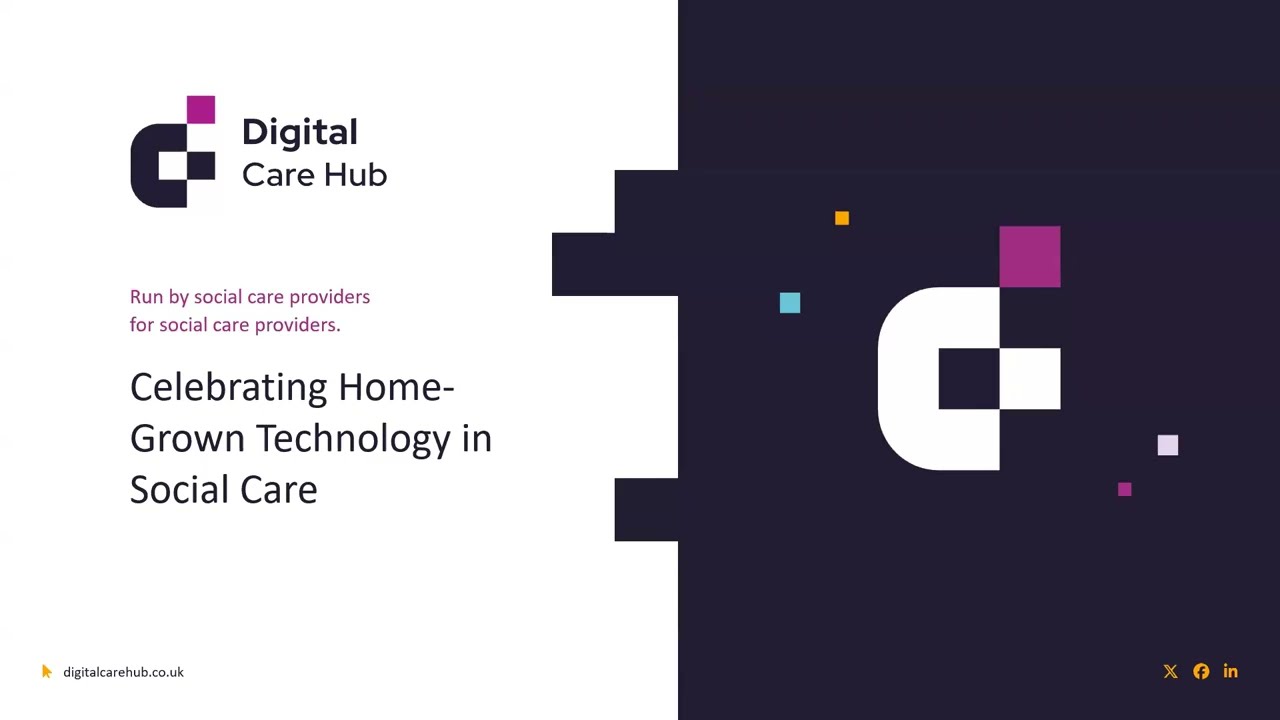 Digital
Care Hub

Run by social care providers for social care providers.

Celebrating Home-Grown Technology in Social Care

digitalcarehub.co.uk